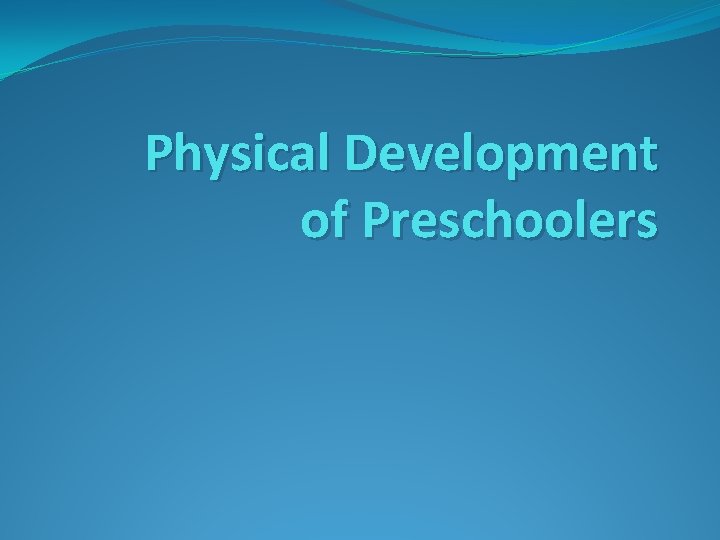 Physical Development of Preschoolers